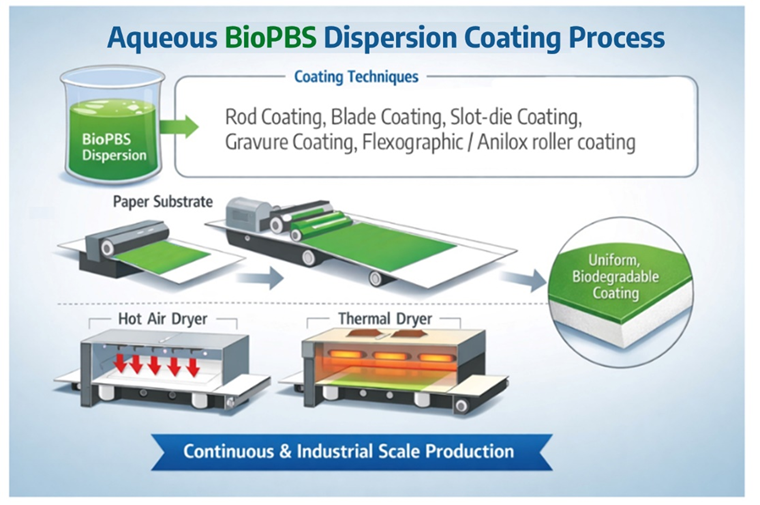 Aqueous BioPBS Dispersion Coating Process

BioPBS Dispersion

Coating Techniques

Rod Coating, Blade Coating, Slot-die Coating, Gravure Coating, Flexographic / Anilox roller coating

Paper Substrate

Uniform, Biodegradable Coating

Hot Air Dryer

Thermal Dryer

Continuous & Industrial Scale Production